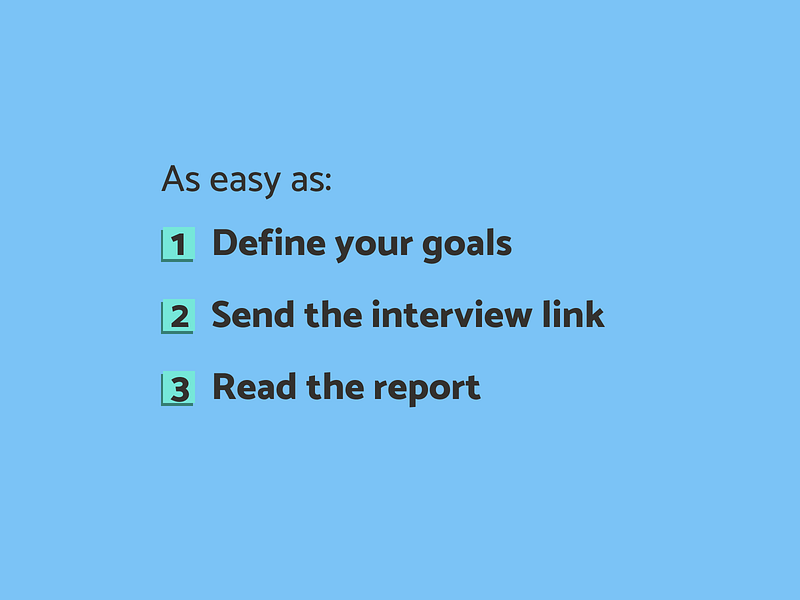 As easy as:

1 Define your goals

2 Send the interview link

3 Read the report